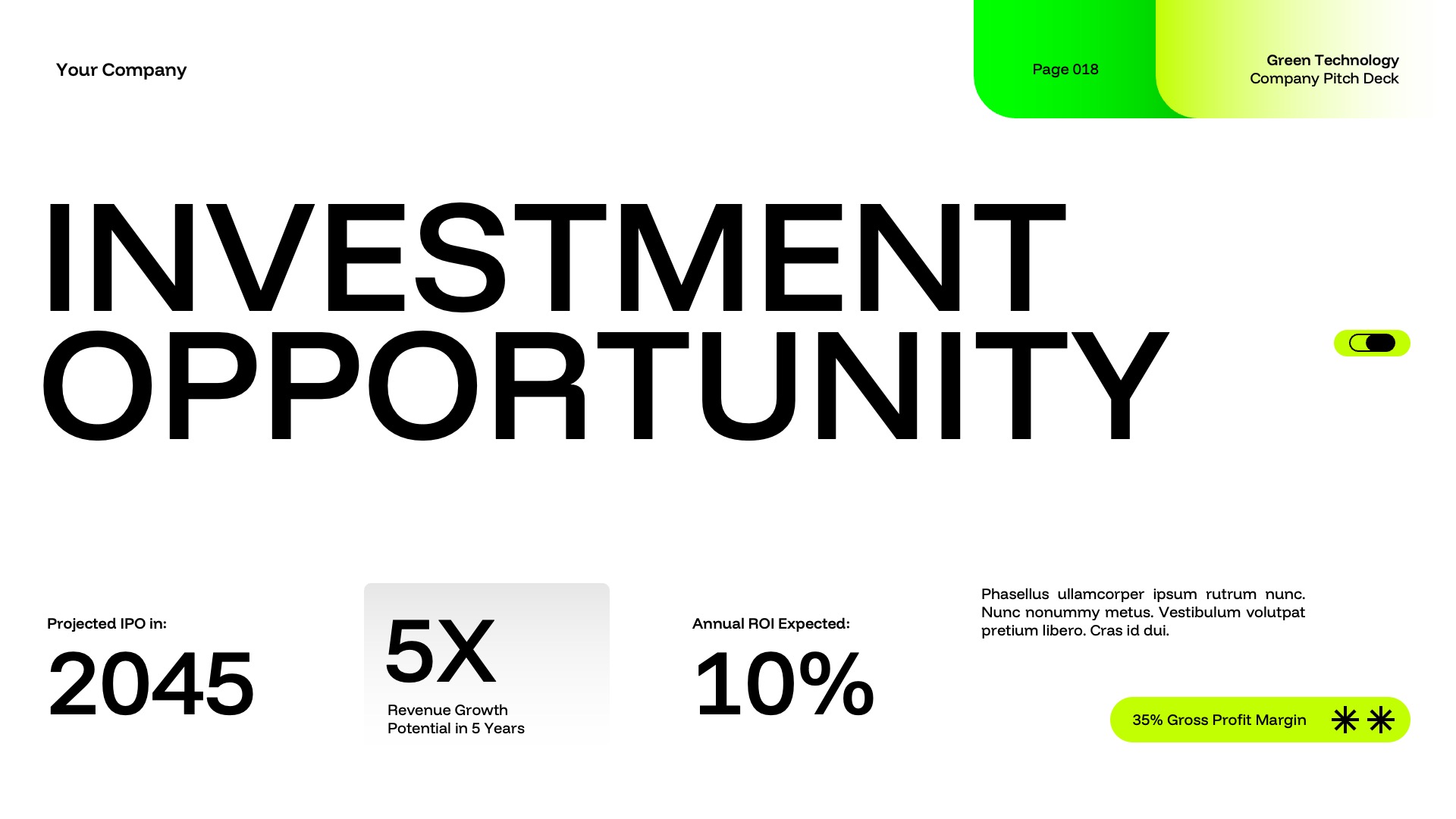 Your Company

Page 018

Green Technology
Company Pitch Deck

INVESTMENT OPPORTUNITY

Projected IPO in:
2045

5X
Revenue Growth Potential in 5 Years

Annual ROI Expected:
10%

Phasellus ullamcorper ipsum rutrum nunc. Nunc nonummy metus. Vestibulum volutpat pretium libero. Cras id dui.

35% Gross Profit Margin